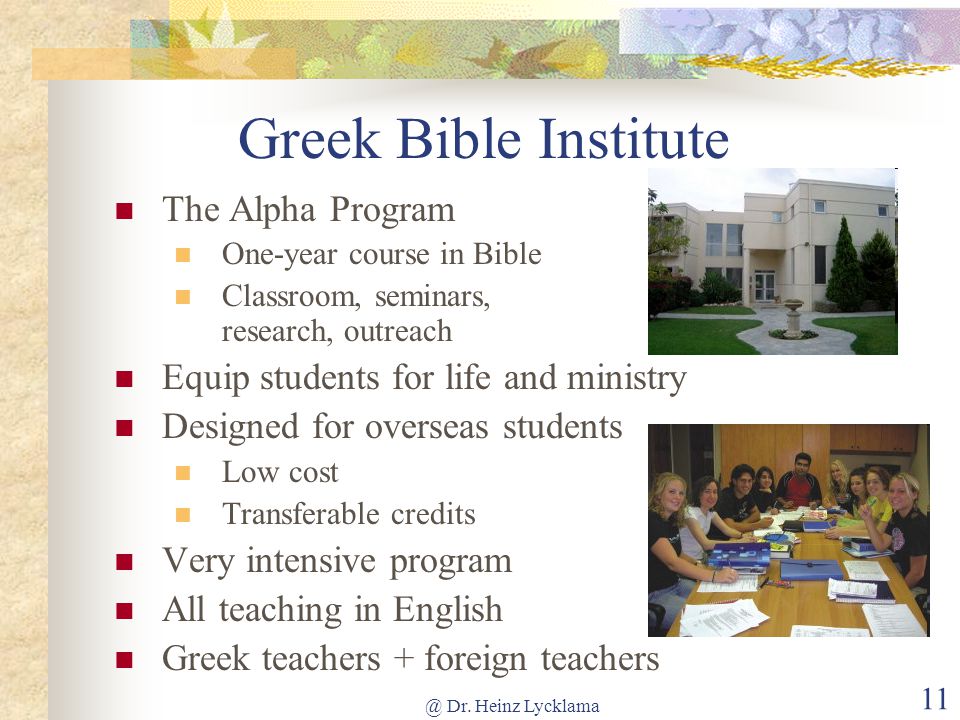 Greek Bible Institute

- The Alpha Program
  - One-year course in Bible
  - Classroom, seminars, research, outreach
- Equip students for life and ministry
- Designed for overseas students
  - Low cost
  - Transferable credits
- Very intensive program
- All teaching in English
- Greek teachers + foreign teachers

@ Dr. Heinz Lycklama

11